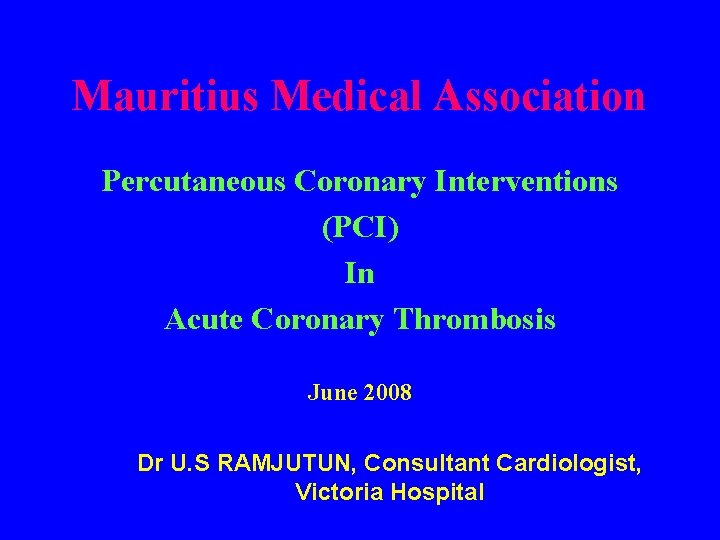 Mauritius Medical Association

Percutaneous Coronary Interventions
(PCI)
In
Acute Coronary Thrombosis

June 2008

Dr U.S RAMJUTUN, Consultant Cardiologist,
Victoria Hospital